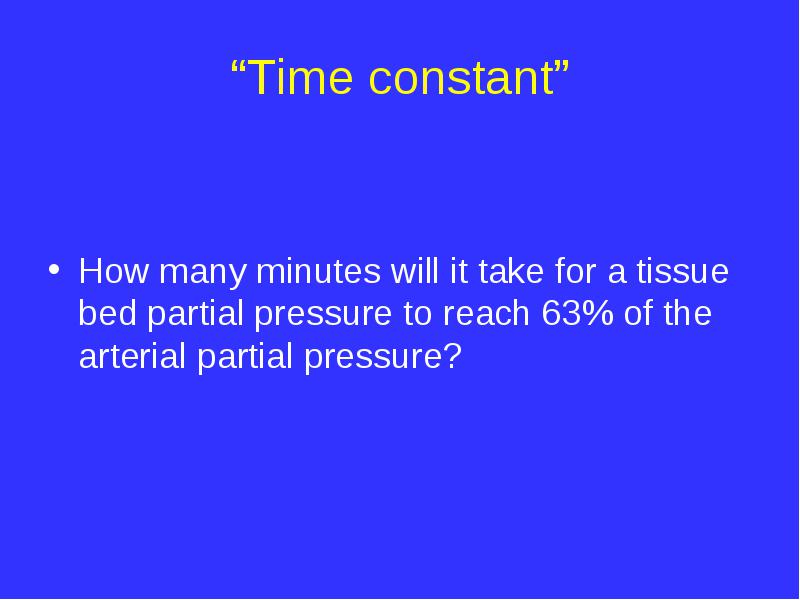 “Time constant”

• How many minutes will it take for a tissue bed partial pressure to reach 63% of the arterial partial pressure?